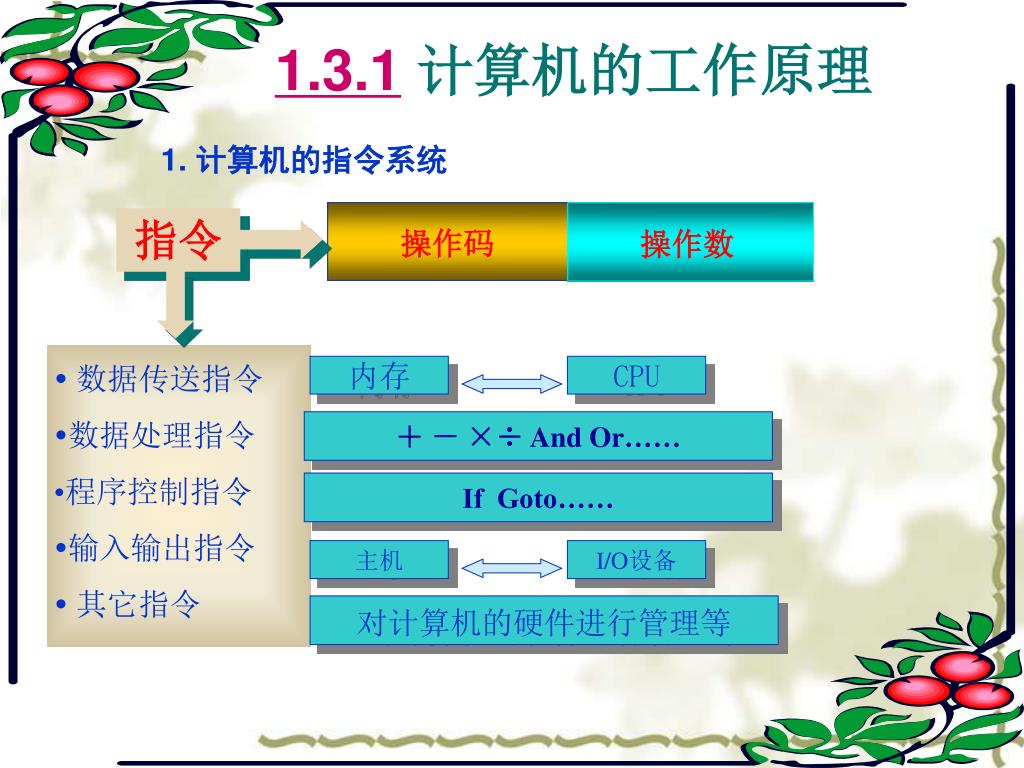 1.3.1 计算机的工作原理

1. 计算机的指令系统

指令

操作码

操作数

• 数据传送指令

•数据处理指令

•程序控制指令

•输入输出指令

• 其它指令

内存

CPU

＋ － ×÷ And Or……

If Goto……

主机

I/O设备

对计算机的硬件进行管理等